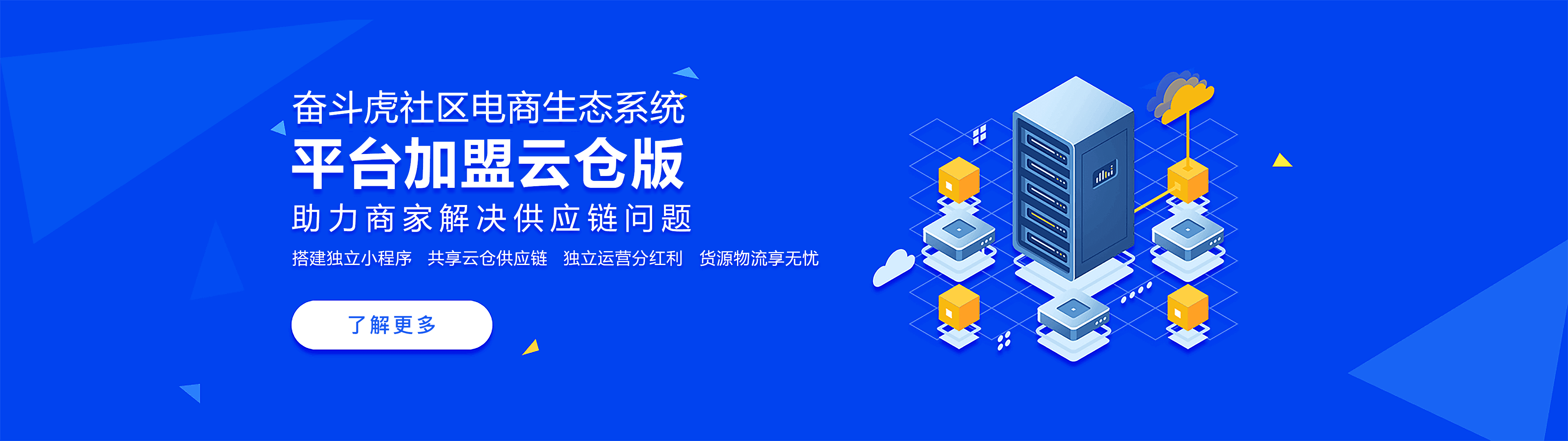 奋斗虎社区电商生态系统

平台加盟云仓版

助力商家解决供应链问题

搭建独立小程序　共享云仓供应链　独立运营分红利　货源物流享无忧

了解更多